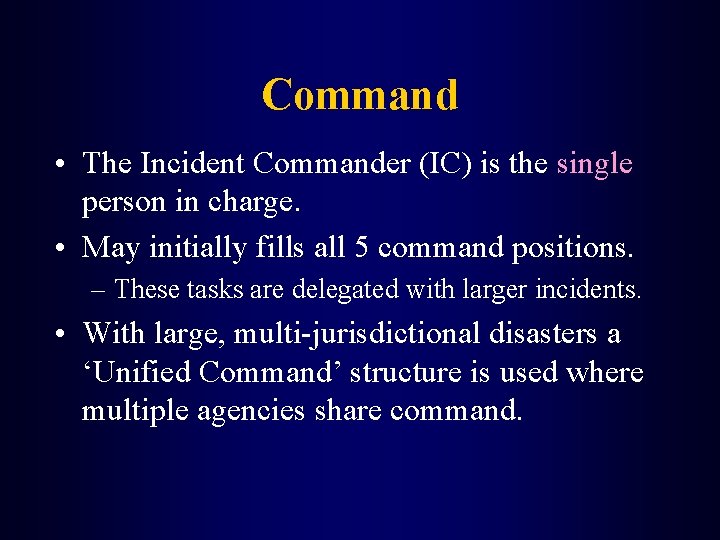 Command

• The Incident Commander (IC) is the single person in charge.

• May initially fills all 5 command positions.
 – These tasks are delegated with larger incidents.

• With large, multi-jurisdictional disasters a ‘Unified Command’ structure is used where multiple agencies share command.